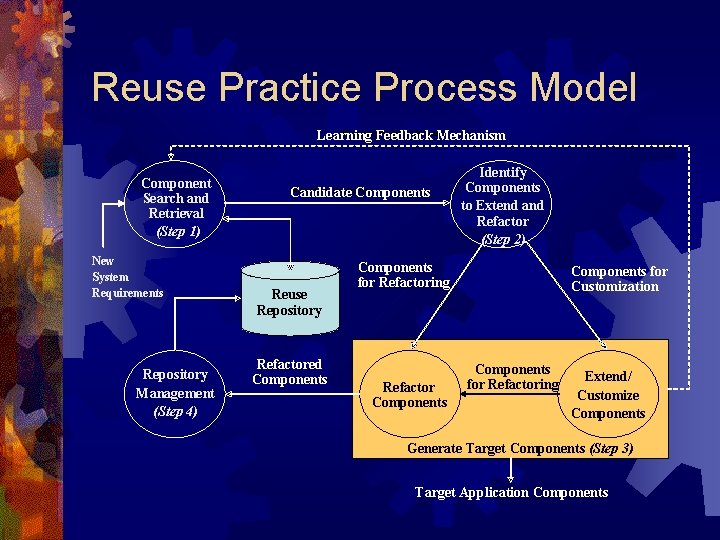 Reuse Practice Process Model

Learning Feedback Mechanism

Component Search and Retrieval (Step 1)

Candidate Components

Identify Components to Extend and Refactor (Step 2)

New System Requirements

Reuse Repository

Components for Refactoring

Components for Customization

Repository Management (Step 4)

Refactored Components

Refactor Components

Components for Refactoring

Extend/ Customize Components

Generate Target Components (Step 3)

Target Application Components